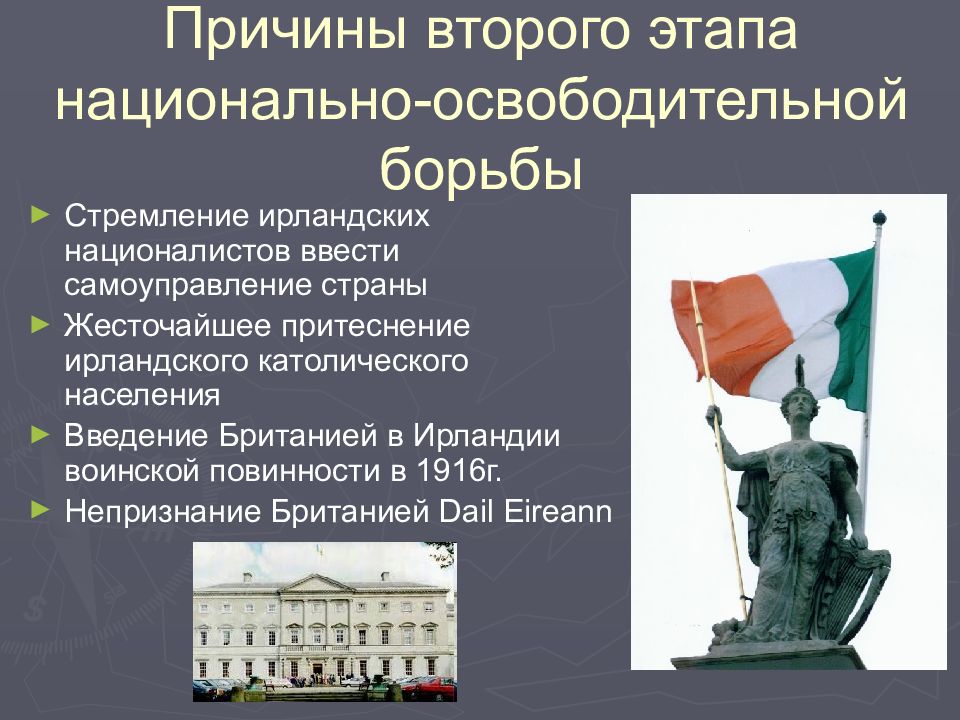 Причины второго этапа национально-освободительной борьбы

► Стремление ирландских националистов ввести самоуправление страны
► Жесточайшее притеснение ирландского католического населения
► Введение Британией в Ирландии воинской повинности в 1916г.
► Непризнание Британией Dail Eireann